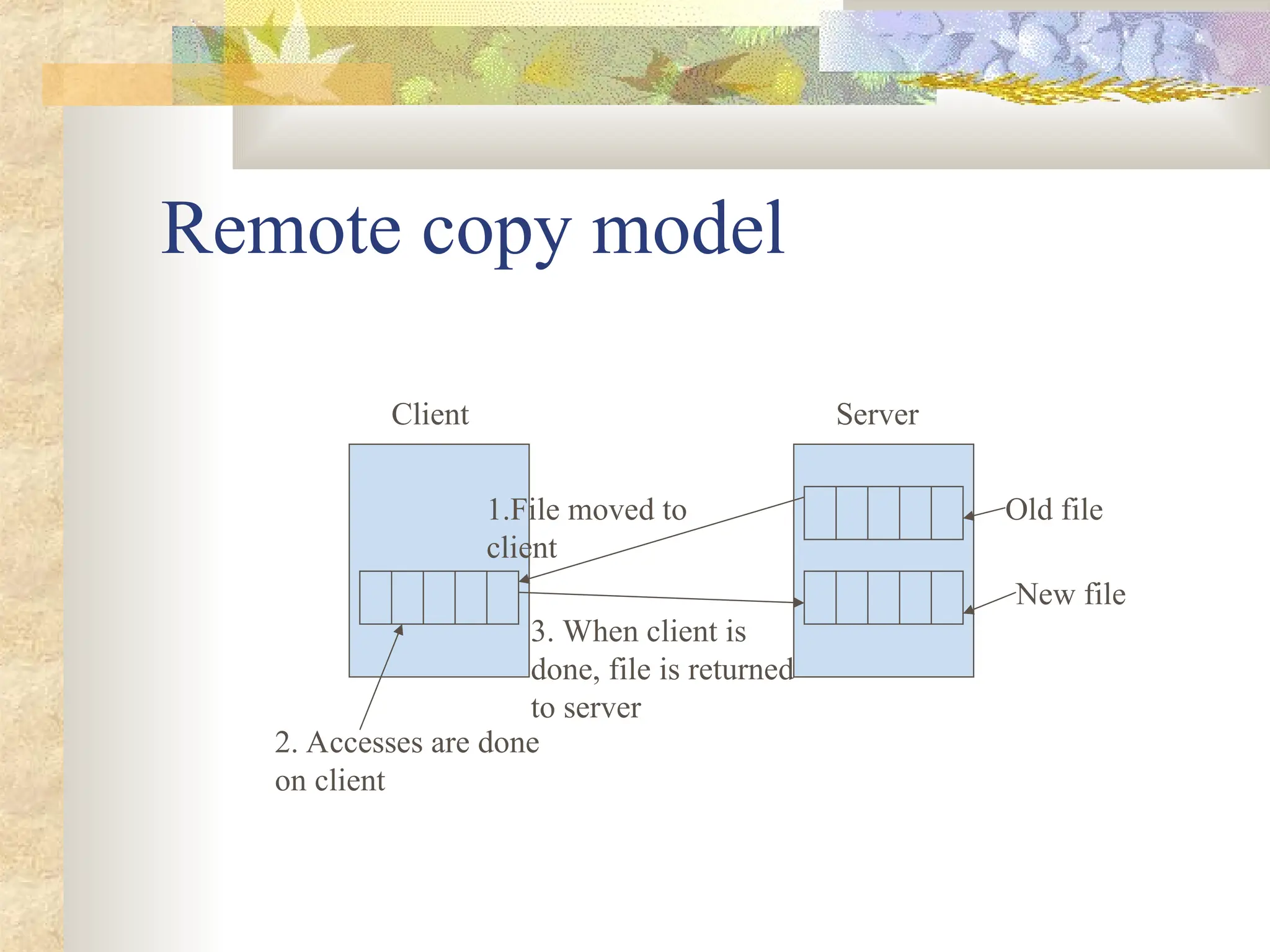 Remote copy model

Client

Server

1.File moved to client

Old file

New file

3. When client is done, file is returned to server

2. Accesses are done on client